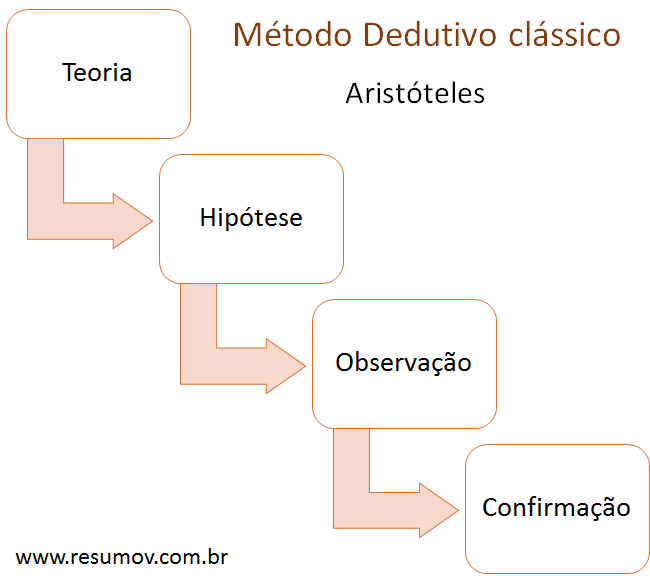 Método Dedutivo clássico

Aristóteles

Teoria

Hipótese

Observação

Confirmação

www.resumov.com.br